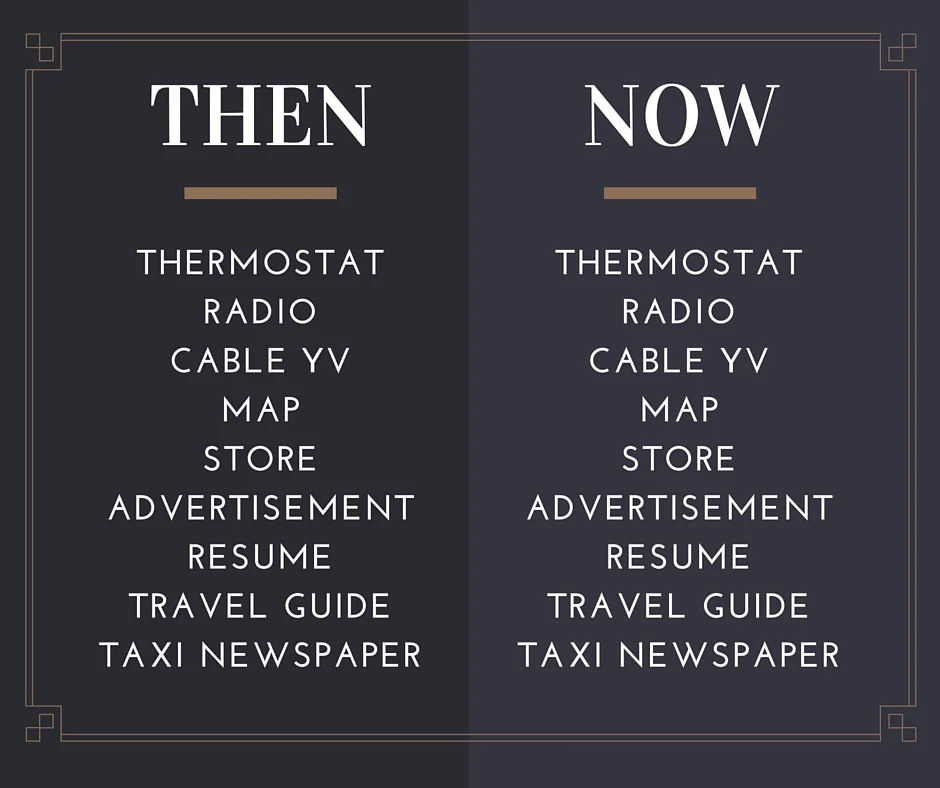 THEN

THERMOSTAT
RADIO
CABLE YV
MAP
STORE
ADVERTISEMENT
RESUME
TRAVEL GUIDE
TAXI NEWSPAPER

NOW

THERMOSTAT
RADIO
CABLE YV
MAP
STORE
ADVERTISEMENT
RESUME
TRAVEL GUIDE
TAXI NEWSPAPER